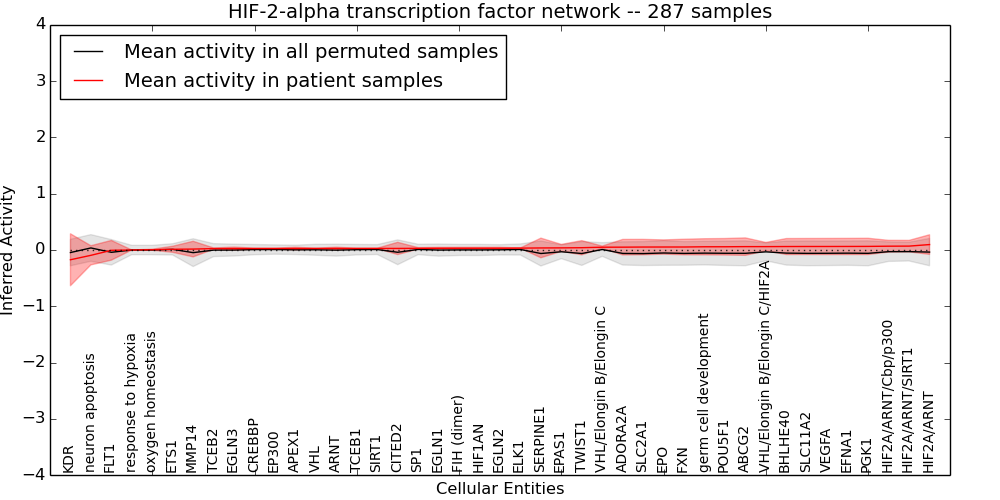 HIF-2-alpha transcription factor network -- 287 samples

Mean activity in all permuted samples
Mean activity in patient samples

Inferred Activity

4
3
2
1
0
−1
−2
−3
−4

KDR
neuron apoptosis
FLT1
response to hypoxia
oxygen homeostasis
ETS1
MMP14
TCEB2
EGLN3
CREBBP
EP300
APEX1
VHL
ARNT
TCEB1
SIRT1
CITED2
SP1
EGLN1
FIH (dimer)
HIF1AN
EGLN2
ELK1
SERPINE1
EPAS1
TWIST1
VHL/Elongin B/Elongin C
ADORA2A
SLC2A1
EPO
FXN
germ cell development
POU5F1
ABCG2
VHL/Elongin B/Elongin C/HIF2A
BHLHE40
SLC11A2
VEGFA
EFNA1
PGK1
HIF2A/ARNT/Cbp/p300
HIF2A/ARNT/SIRT1
HIF2A/ARNT

Cellular Entities